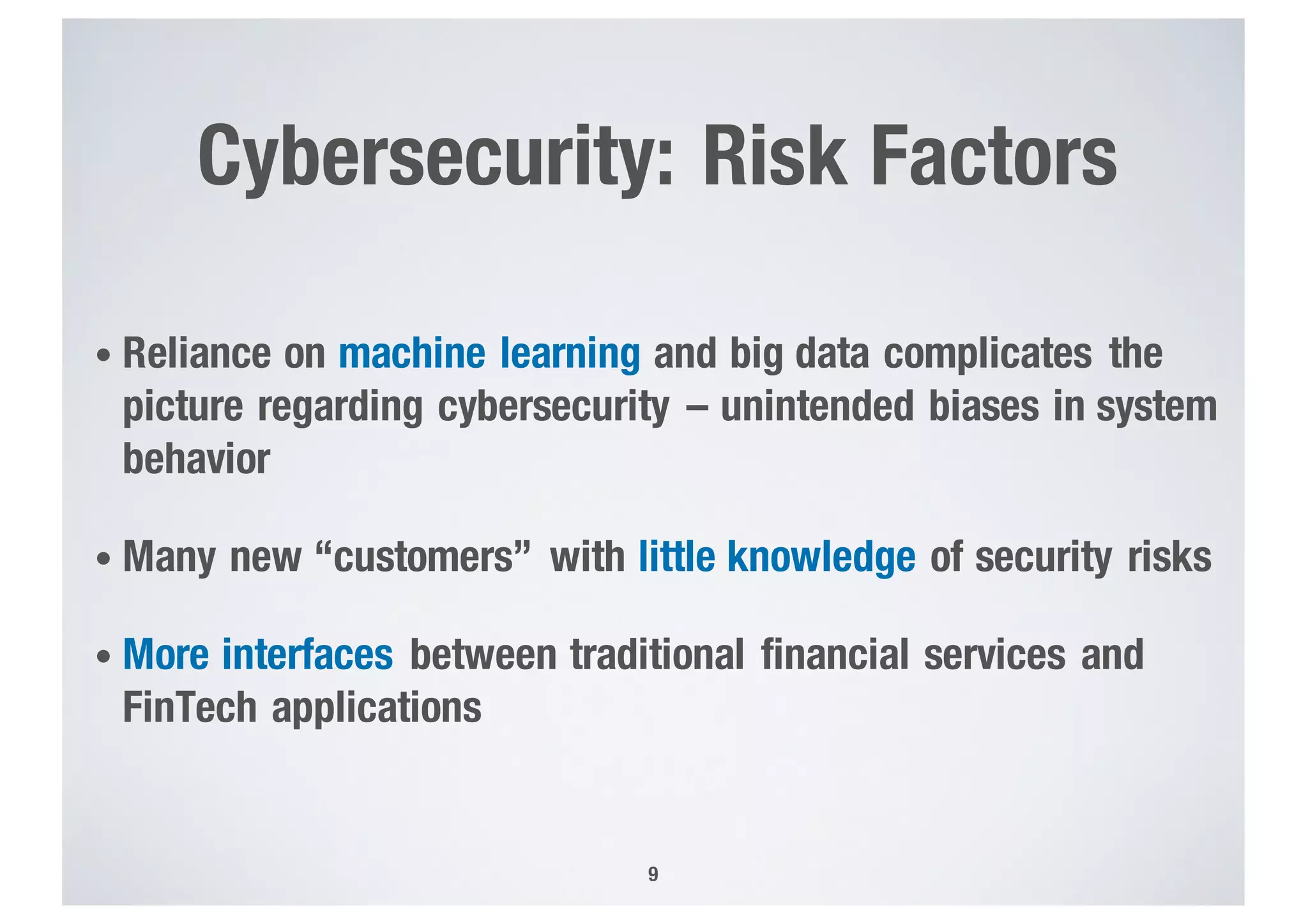 Cybersecurity: Risk Factors

• Reliance on machine learning and big data complicates the picture regarding cybersecurity – unintended biases in system behavior

• Many new “customers” with little knowledge of security risks

• More interfaces between traditional financial services and FinTech applications

9